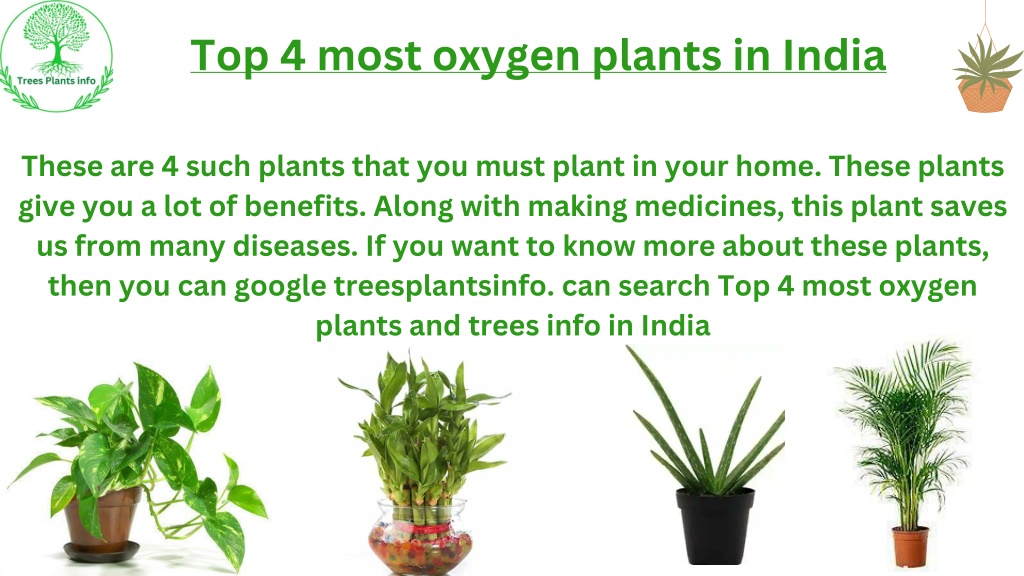 Trees Plants info

Top 4 most oxygen plants in India

These are 4 such plants that you must plant in your home. These plants give you a lot of benefits. Along with making medicines, this plant saves us from many diseases. If you want to know more about these plants, then you can google treesplantsinfo. can search Top 4 most oxygen plants and trees info in India